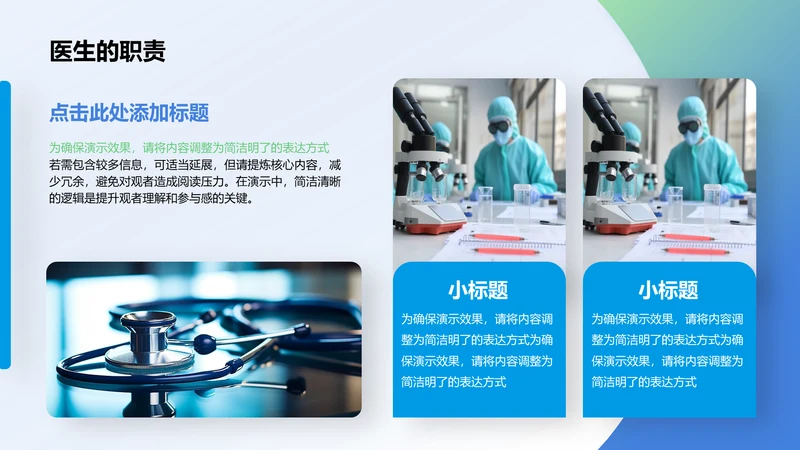 医生的职责

点击此处添加标题

为确保演示效果，请将内容调整为简洁明了的表达方式
若需包含较多信息，可适当延展，但请提炼核心内容，减少冗余，避免对观者造成阅读压力。在演示中，简洁清晰的逻辑是提升观者理解和参与感的关键。

小标题

为确保演示效果，请将内容调整为简洁明了的表达方式为确保演示效果，请将内容调整为简洁明了的表达方式

小标题

为确保演示效果，请将内容调整为简洁明了的表达方式为确保演示效果，请将内容调整为简洁明了的表达方式